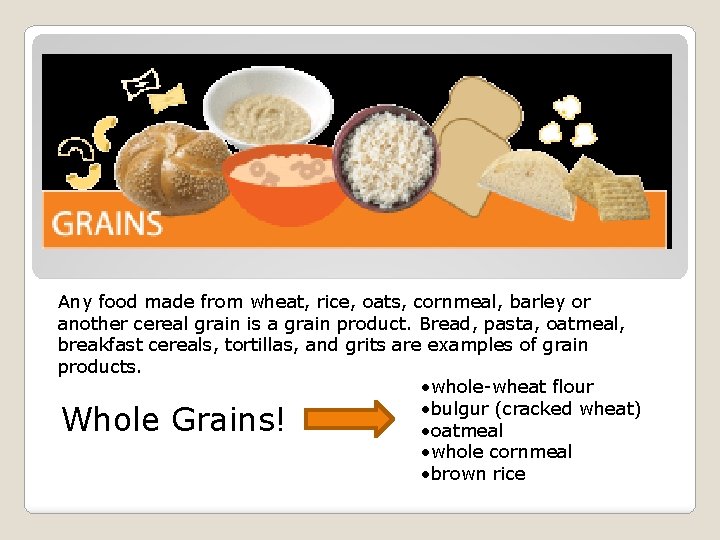 GRAINS

Any food made from wheat, rice, oats, cornmeal, barley or another cereal grain is a grain product. Bread, pasta, oatmeal, breakfast cereals, tortillas, and grits are examples of grain products.

Whole Grains!

•whole-wheat flour
•bulgur (cracked wheat)
•oatmeal
•whole cornmeal
•brown rice